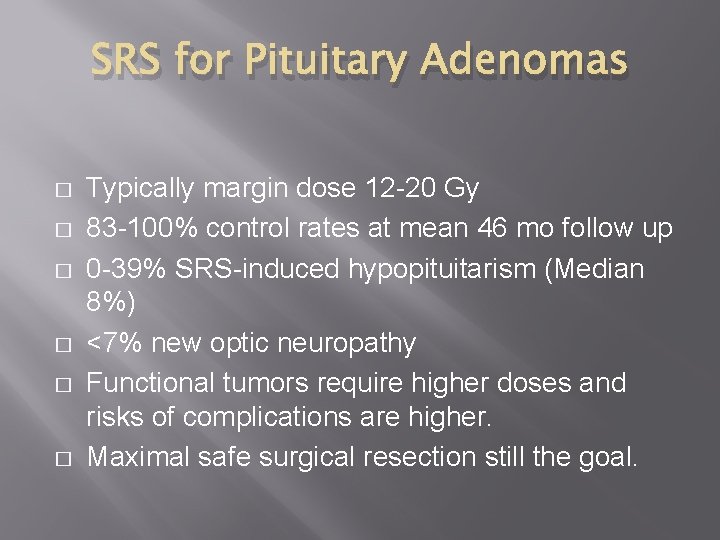 SRS for Pituitary Adenomas

□ Typically margin dose 12-20 Gy
□ 83-100% control rates at mean 46 mo follow up
□ 0-39% SRS-induced hypopituitarism (Median 8%)
□ <7% new optic neuropathy
□ Functional tumors require higher doses and risks of complications are higher.
□ Maximal safe surgical resection still the goal.